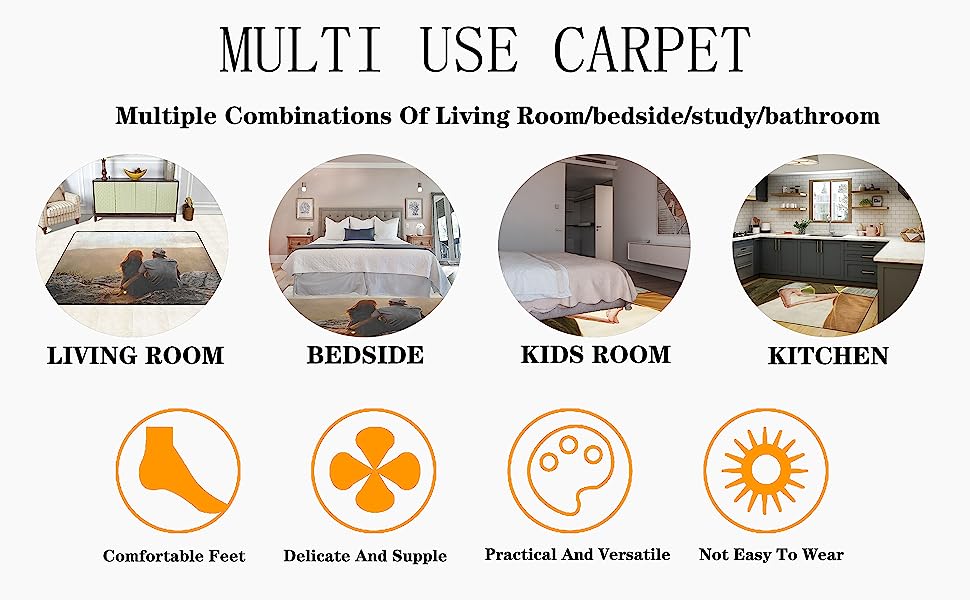 MULTI USE CARPET

Multiple Combinations Of Living Room/bedside/study/bathroom

LIVING ROOM

BEDSIDE

KIDS ROOM

KITCHEN

Comfortable Feet

Delicate And Supple

Practical And Versatile

Not Easy To Wear